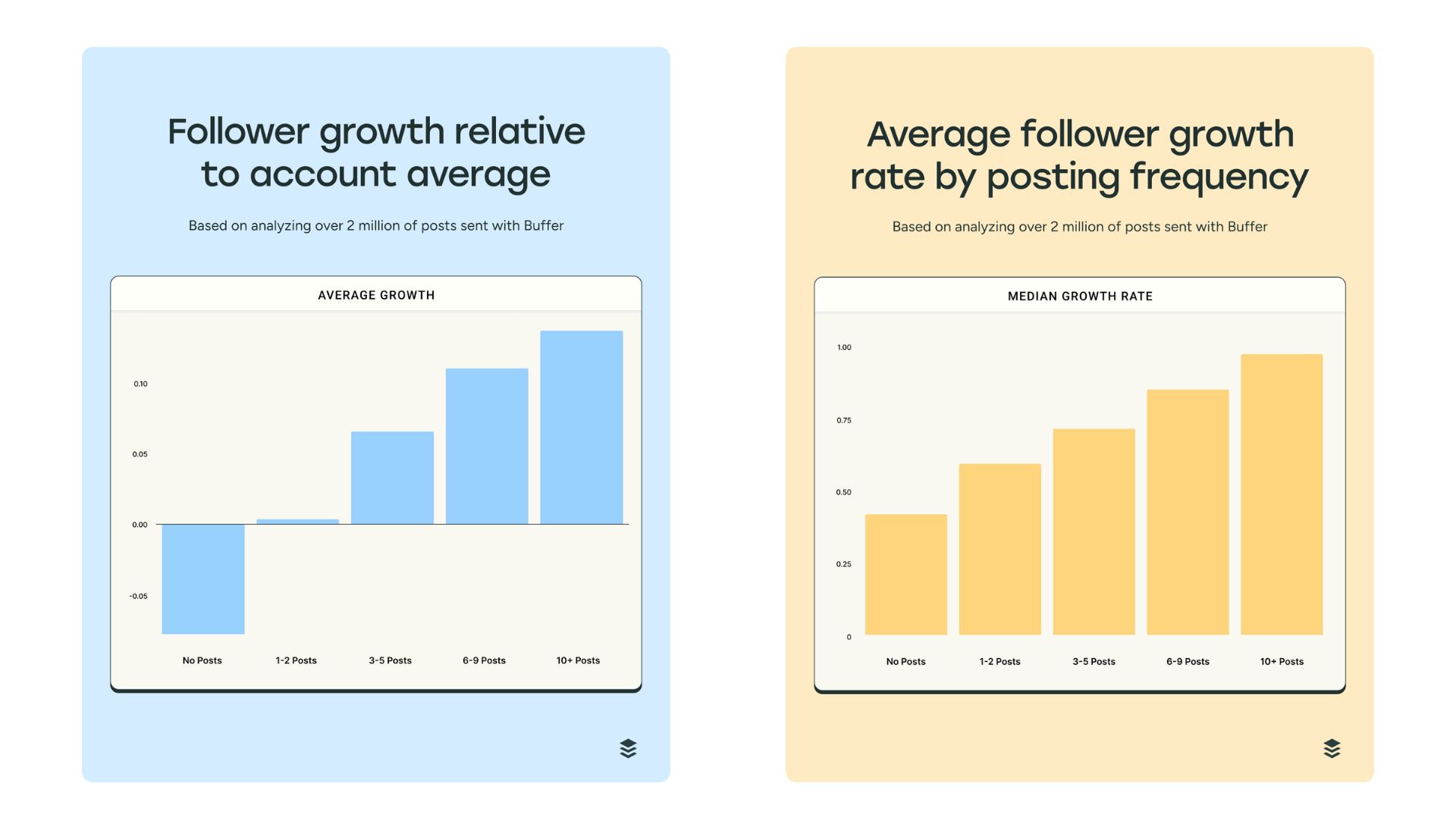 Follower growth relative to account average

Based on analyzing over 2 million of posts sent with Buffer

AVERAGE GROWTH

0.10
0.05
0.00
-0.05

No Posts
1-2 Posts
3-5 Posts
6-9 Posts
10+ Posts

Average follower growth rate by posting frequency

Based on analyzing over 2 million of posts sent with Buffer

MEDIAN GROWTH RATE

1.00
0.75
0.50
0.25
0

No Posts
1-2 Posts
3-5 Posts
6-9 Posts
10+ Posts